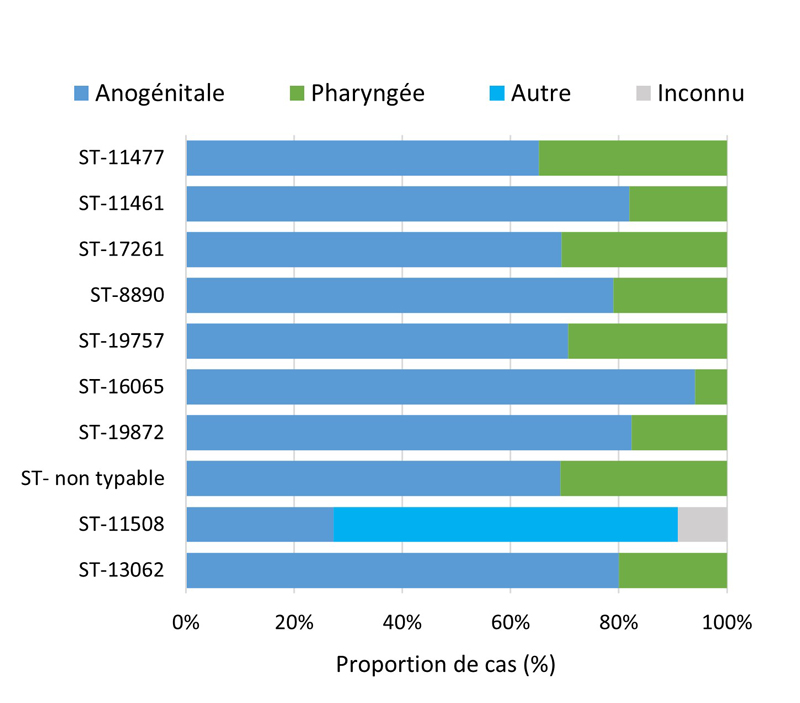 Anogénitale Pharyngée Autre Inconnu

ST-11477
ST-11461
ST-17261
ST-8890
ST-19757
ST-16065
ST-19872
ST- non typable
ST-11508
ST-13062

0% 20% 40% 60% 80% 100%

Proportion de cas (%)